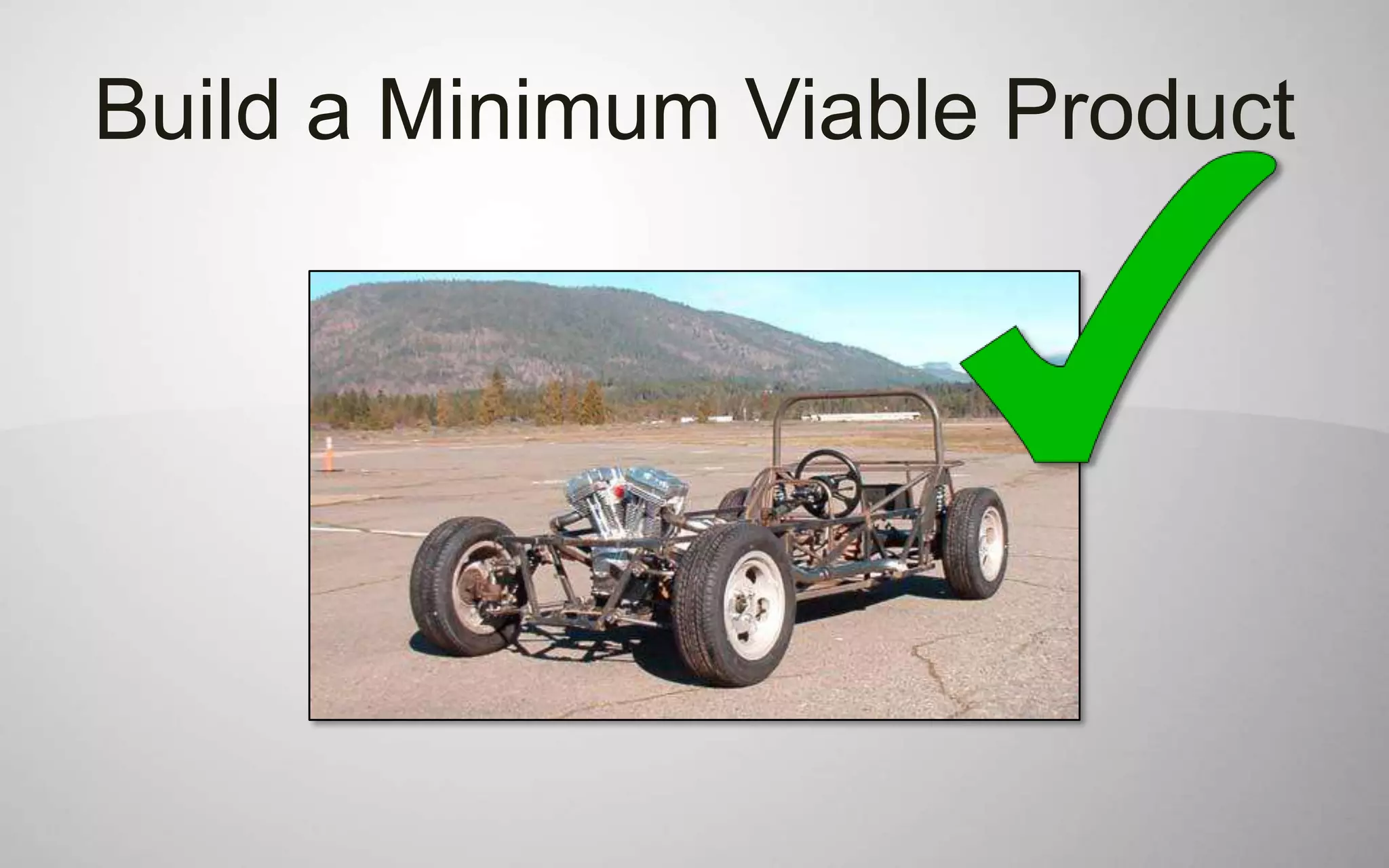 Build a Minimum Viable Product